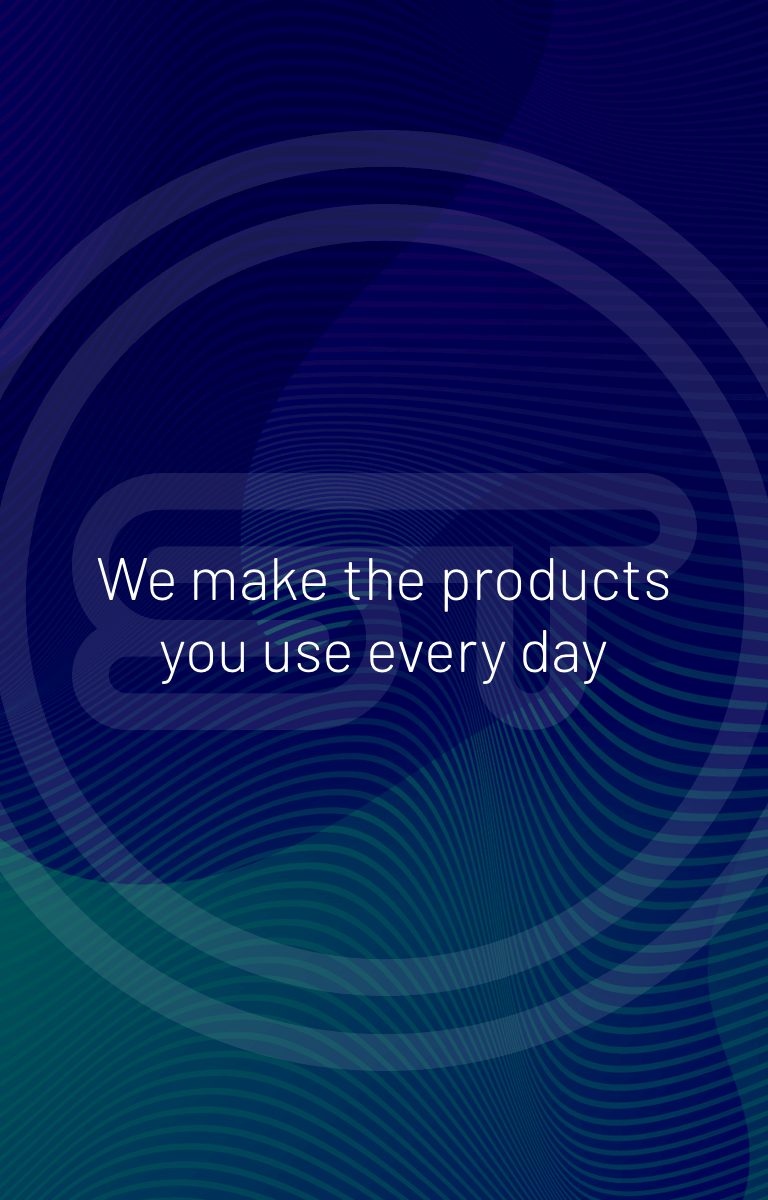 We make the products you use every day